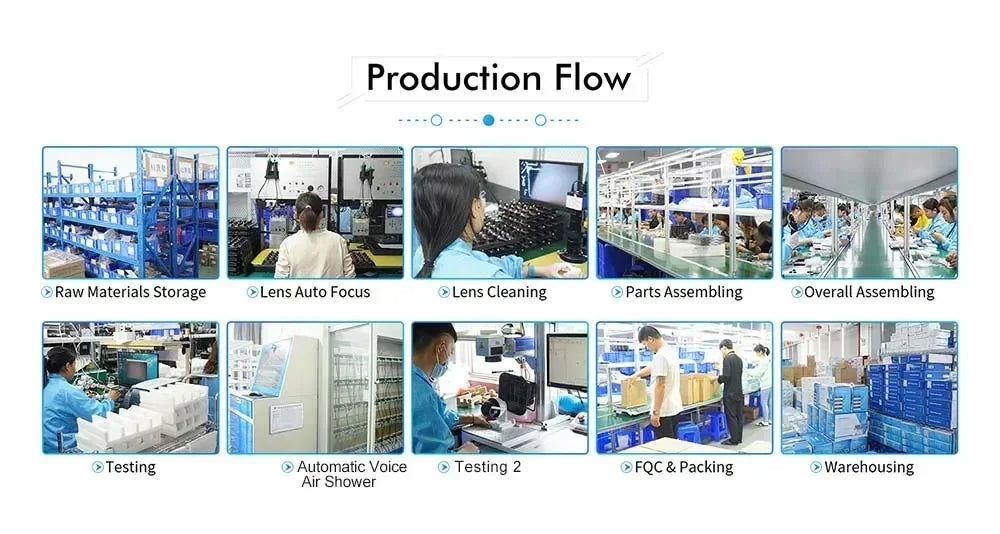 Production Flow

Raw Materials Storage

Lens Auto Focus

Lens Cleaning

Parts Assembling

Overall Assembling

Testing

Automatic Voice Air Shower

Testing 2

FQC & Packing

Warehousing